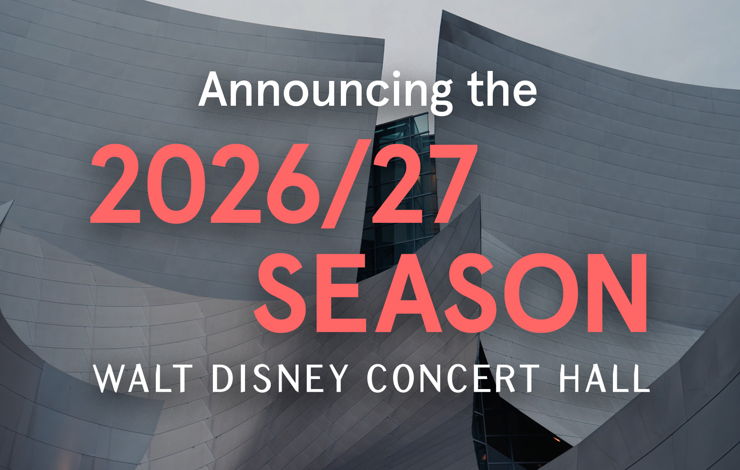 Announcing the
2026/27
SEASON
WALT DISNEY CONCERT HALL